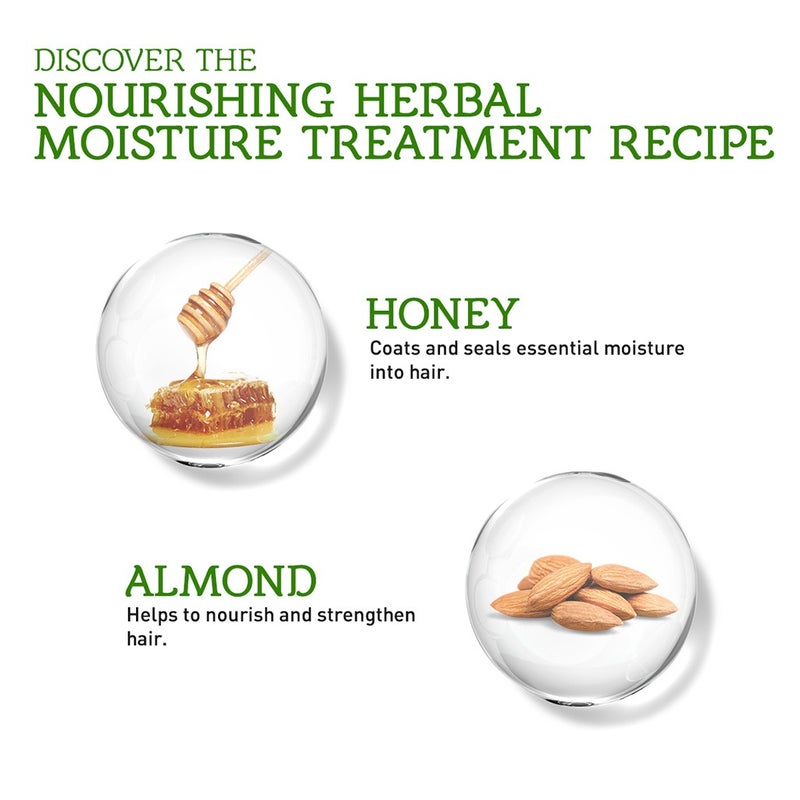 DISCOVER THE
NOURISHING HERBAL
MOISTURE TREATMENT RECIPE

HONEY
Coats and seals essential moisture into hair.

ALMOND
Helps to nourish and strengthen hair.